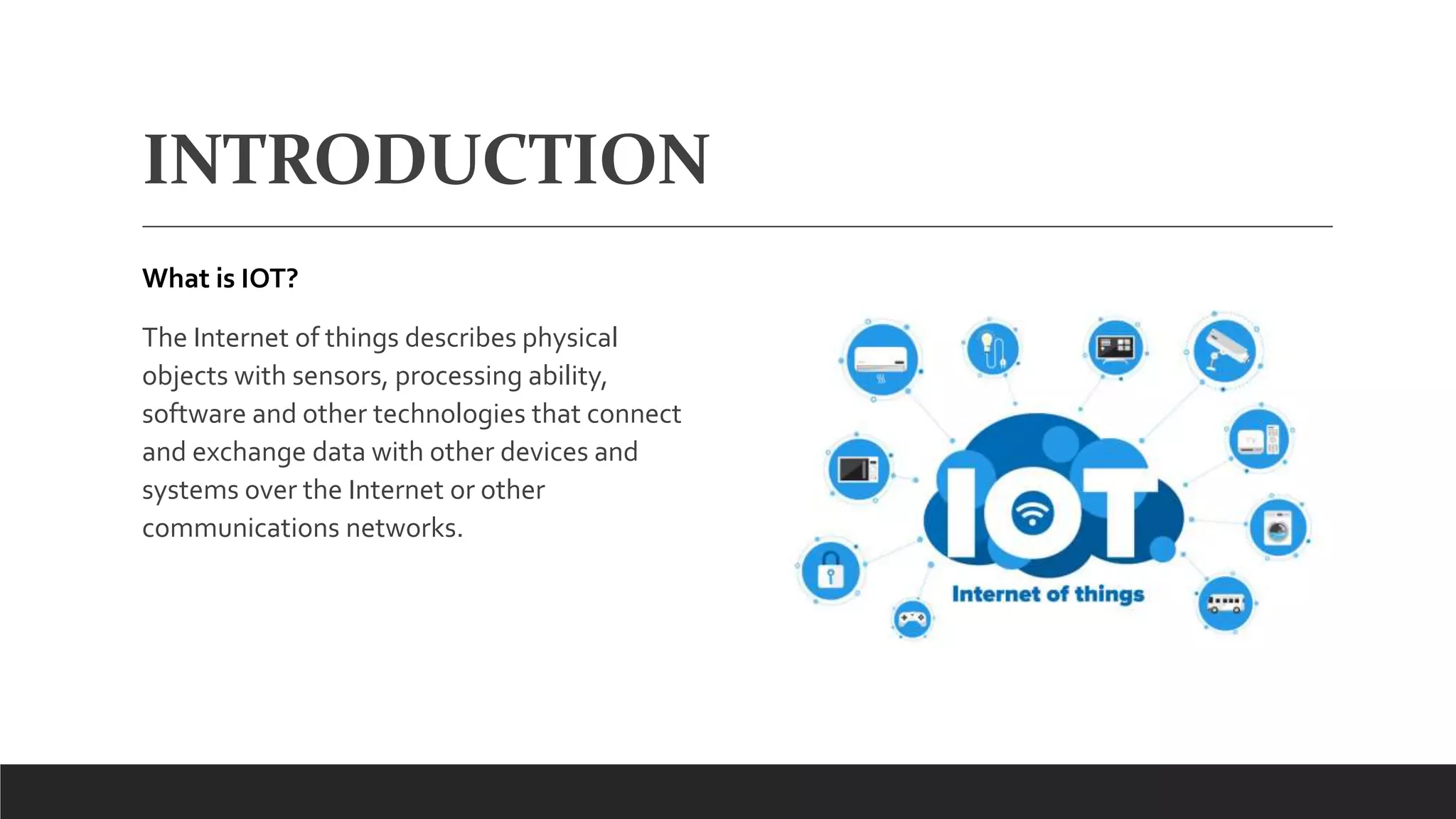 INTRODUCTION

What is IOT?

The Internet of things describes physical objects with sensors, processing ability, software and other technologies that connect and exchange data with other devices and systems over the Internet or other communications networks.

IOT

Internet of things